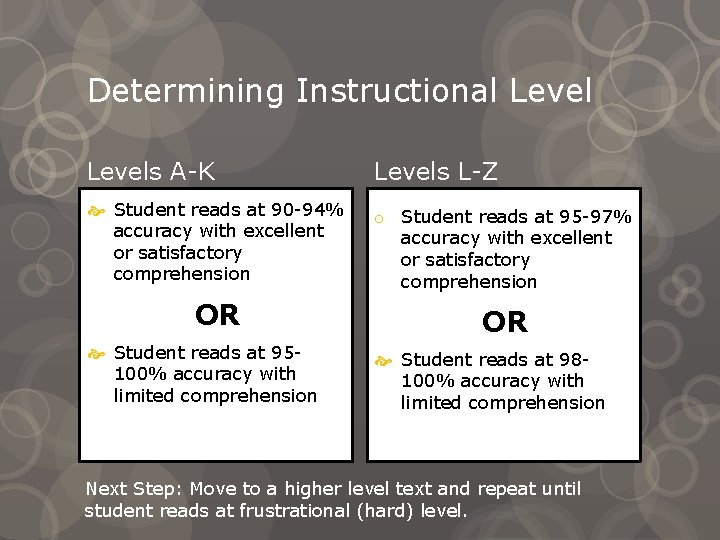 Determining Instructional Level

Levels A-K

Student reads at 90-94% accuracy with excellent or satisfactory comprehension

OR

Student reads at 95-100% accuracy with limited comprehension

Levels L-Z

Student reads at 95-97% accuracy with excellent or satisfactory comprehension

OR

Student reads at 98-100% accuracy with limited comprehension

Next Step: Move to a higher level text and repeat until student reads at frustrational (hard) level.